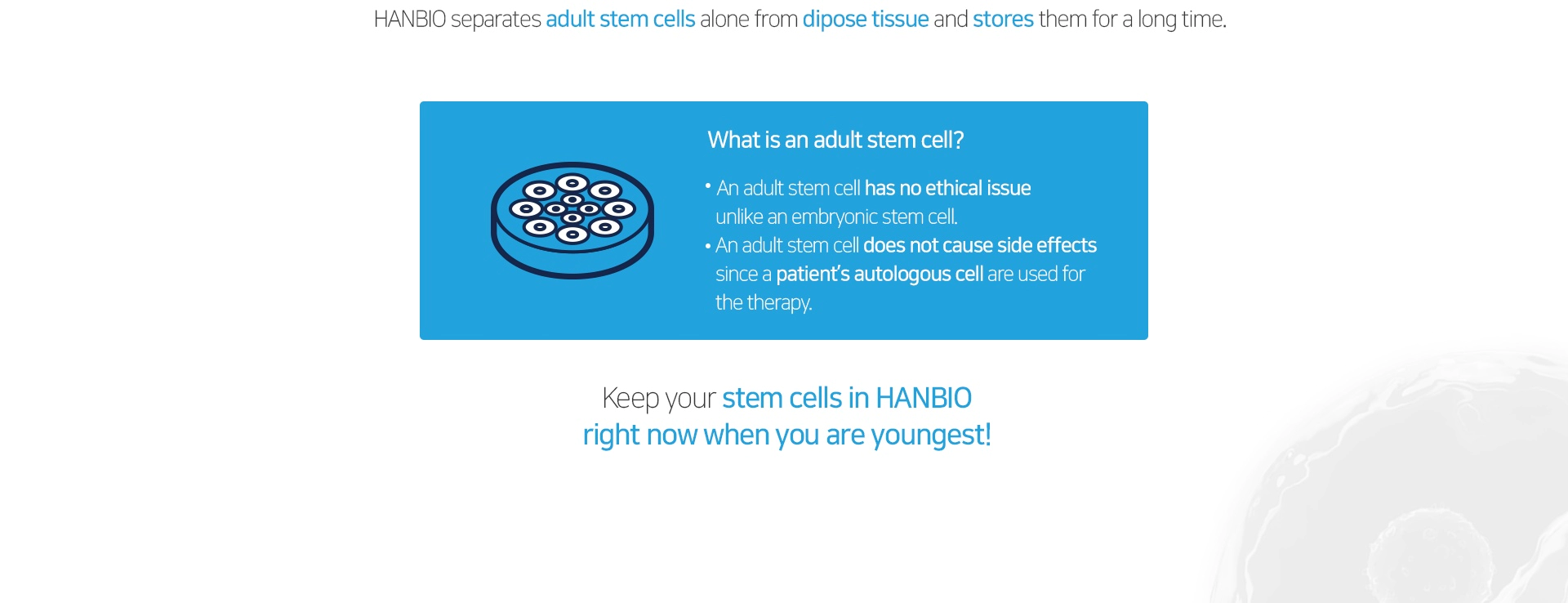 HANBIO separates adult stem cells alone from dipose tissue and stores them for a long time.

What is an adult stem cell?

• An adult stem cell has no ethical issue unlike an embryonic stem cell.
• An adult stem cell does not cause side effects since a patient's autologous cell are used for the therapy.

Keep your stem cells in HANBIO
right now when you are youngest!